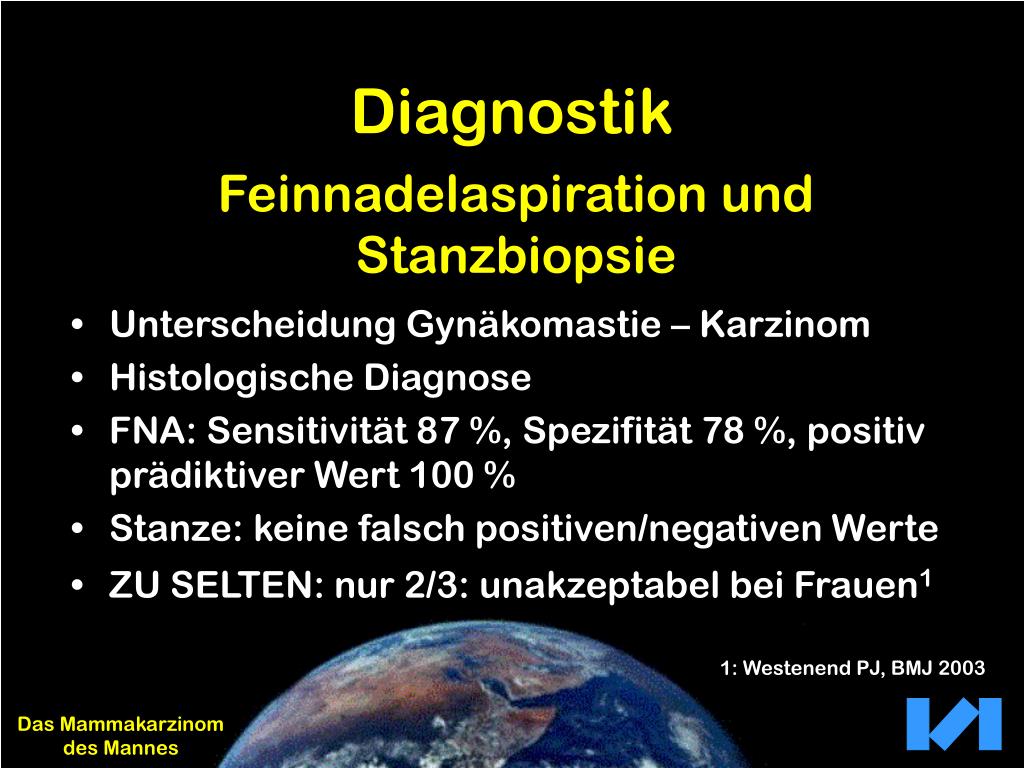 Diagnostik

Feinnadelaspiration und Stanzbiopsie

• Unterscheidung Gynäkomastie – Karzinom
• Histologische Diagnose
• FNA: Sensitivität 87 %, Spezifität 78 %, positiv prädiktiver Wert 100 %
• Stanze: keine falsch positiven/negativen Werte
• ZU SELTEN: nur 2/3: unakzeptabel bei Frauen$^1$

1: Westenend PJ, BMJ 2003

Das Mammakarzinom des Mannes